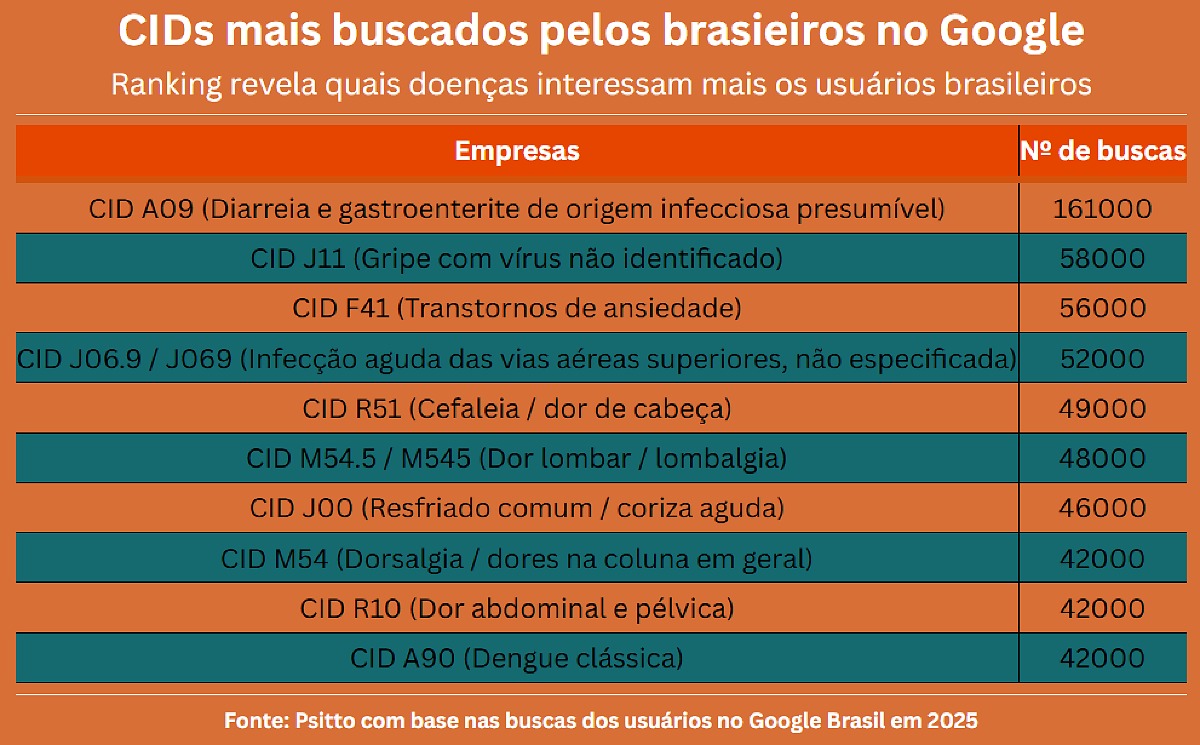 CIDs mais buscados pelos brasieiros no Google
Ranking revela quais doenças interessam mais os usuários brasileiros

| Empresas | Nº de buscas |
|---|---|
| CID A09 (Diarreia e gastroenterite de origem infecciosa presumível) | 161000 |
| CID J11 (Gripe com vírus não identificado) | 58000 |
| CID F41 (Transtornos de ansiedade) | 56000 |
| CID J06.9 / J069 (Infecção aguda das vias aéreas superiores, não especificada) | 52000 |
| CID R51 (Cefaleia / dor de cabeça) | 49000 |
| CID M54.5 / M545 (Dor lombar / lombalgia) | 48000 |
| CID J00 (Resfriado comum / coriza aguda) | 46000 |
| CID M54 (Dorsalgia / dores na coluna em geral) | 42000 |
| CID R10 (Dor abdominal e pélvica) | 42000 |
| CID A90 (Dengue clássica) | 42000 |

Fonte: Psitto com base nas buscas dos usuários no Google Brasil em 2025